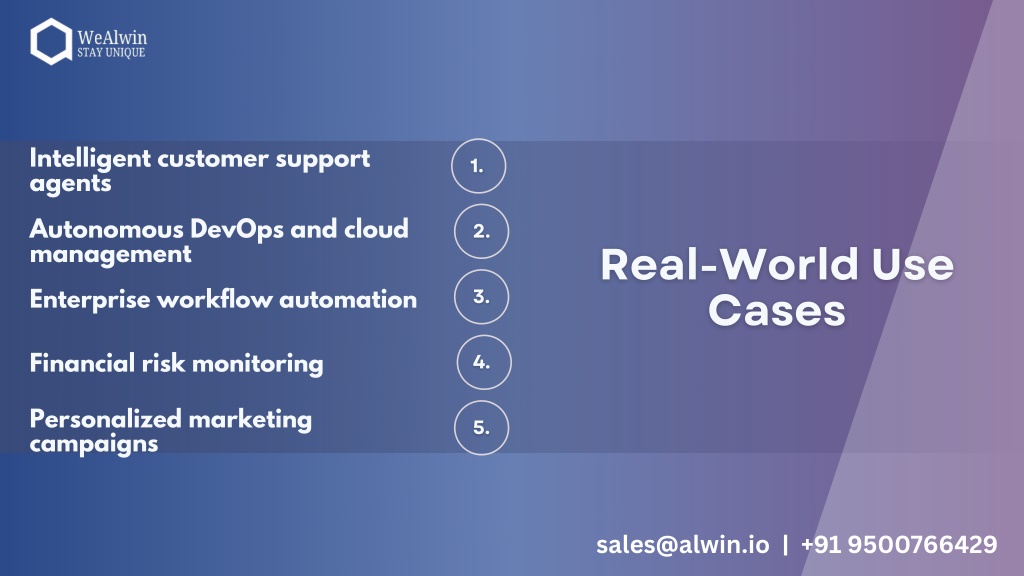 WeAlwin
STAY UNIQUE

Intelligent customer support agents
1.

Autonomous DevOps and cloud management
2.

Enterprise workflow automation
3.

Financial risk monitoring
4.

Personalized marketing campaigns
5.

Real-World Use Cases

sales@alwin.io | +91 9500766429